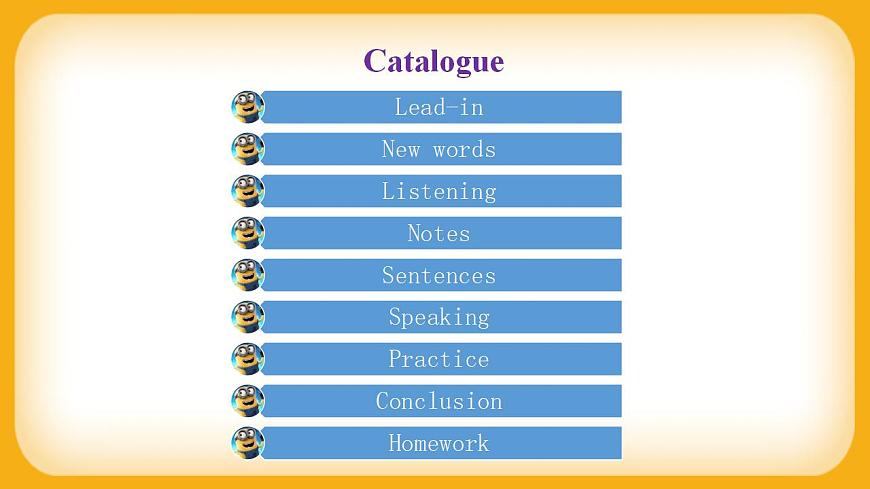 Catalogue

Lead-in

New words

Listening

Notes

Sentences

Speaking

Practice

Conclusion

Homework